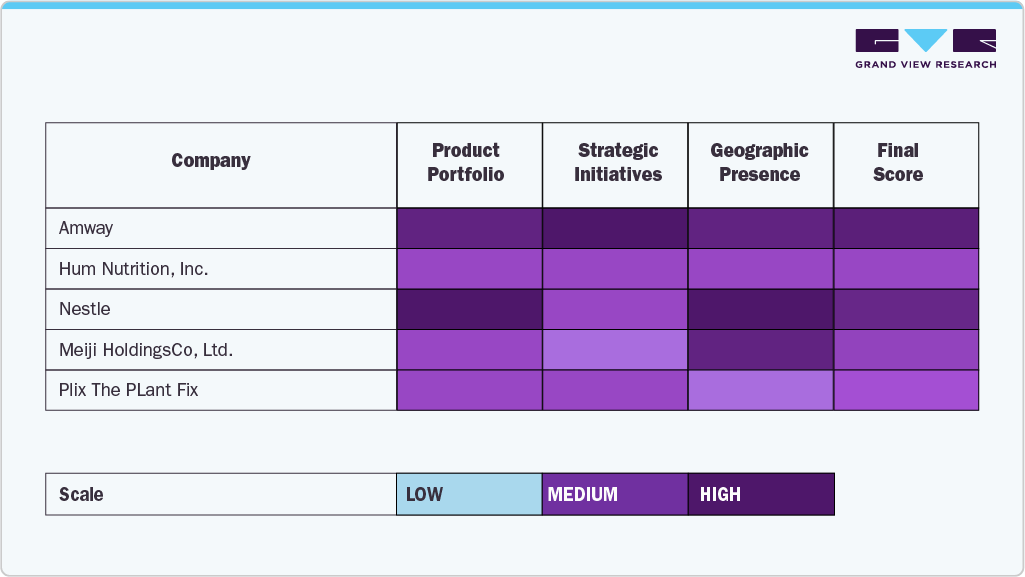 GRAND VIEW RESEARCH

| Company | Product Portfolio | Strategic Initiatives | Geographic Presence | Final Score |
|---|---|---|---|---|
| Amway | | | | |
| Hum Nutrition, Inc. | | | | |
| Nestle | | | | |
| Meiji HoldingsCo, Ltd. | | | | |
| Plix The PLant Fix | | | | |

| Scale | LOW | MEDIUM | HIGH |
|---|---|---|---|